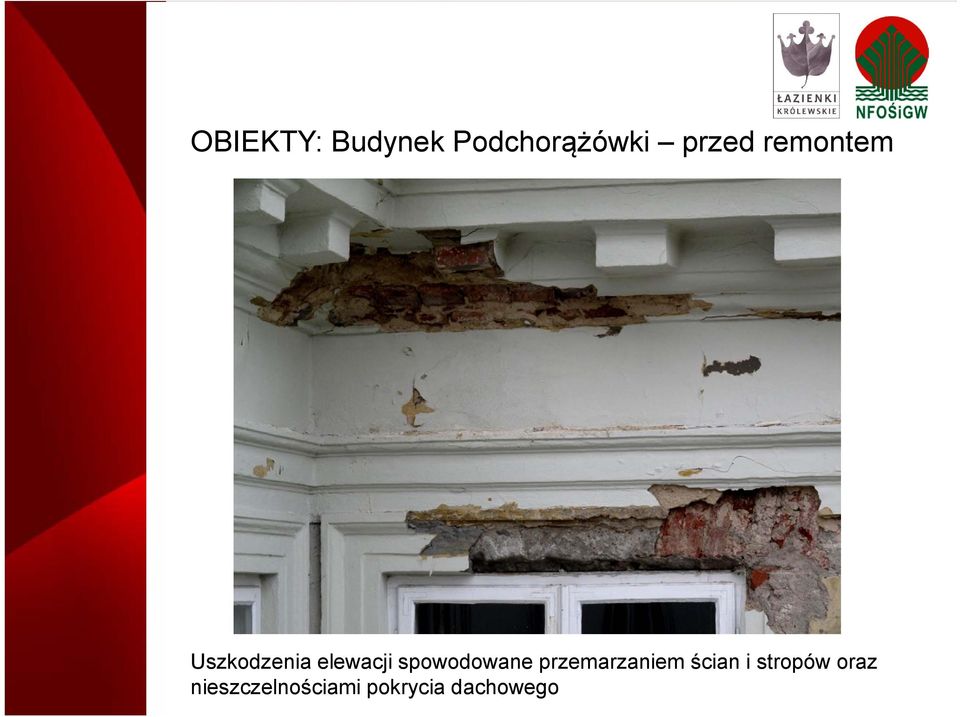 ŁAZIENKI KRÓLEWSKIE

NFOŚiGW

OBIEKTY: Budynek Podchorążówki – przed remontem

Uszkodzenia elewacji spowodowane przemarzaniem ścian i stropów oraz nieszczelnościami pokrycia dachowego